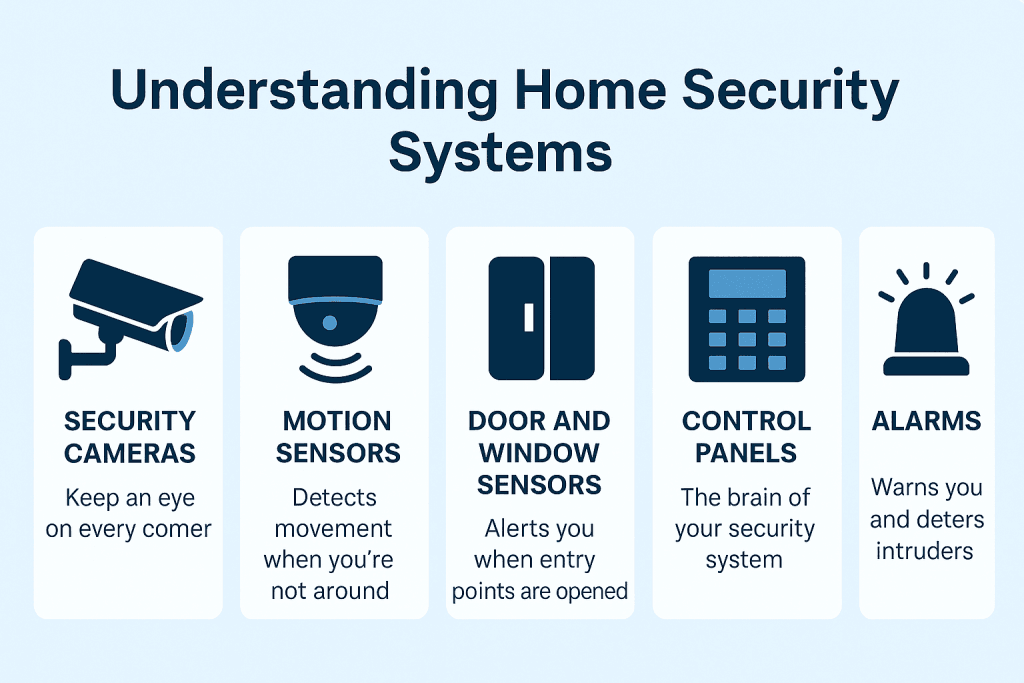 Understanding Home Security Systems

SECURITY CAMERAS

Keep an eye on every comer

MOTION SENSORS

Detects movement when you're not around

DOOR AND WINDOW SENSORS

Alerts you when entry points are opened

CONTROL PANELS

The brain of your security system

ALARMS

Warns you and deters intruders